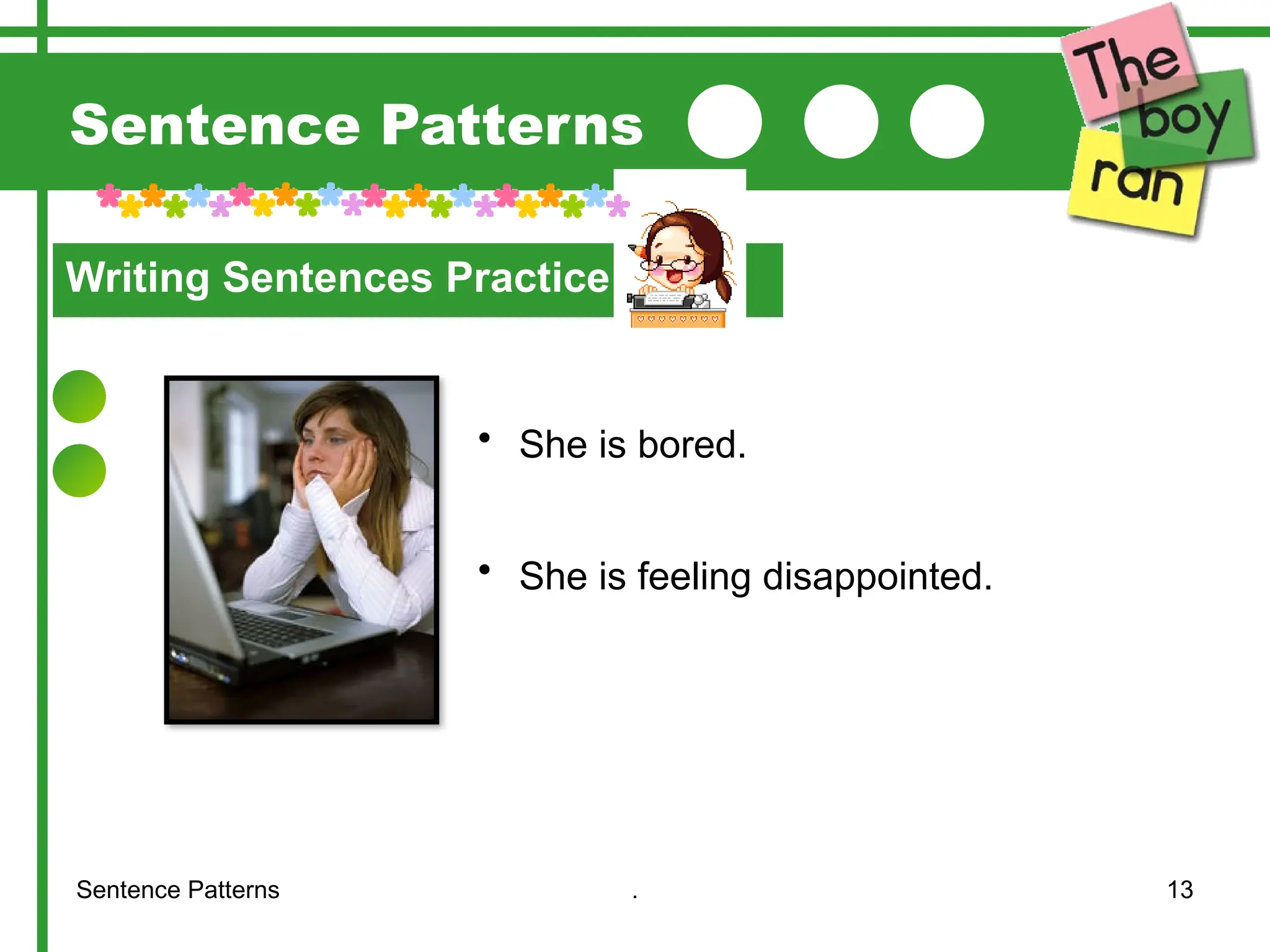 Sentence Patterns

The boy ran

Writing Sentences Practice

• She is bored.

• She is feeling disappointed.

Sentence Patterns . 13